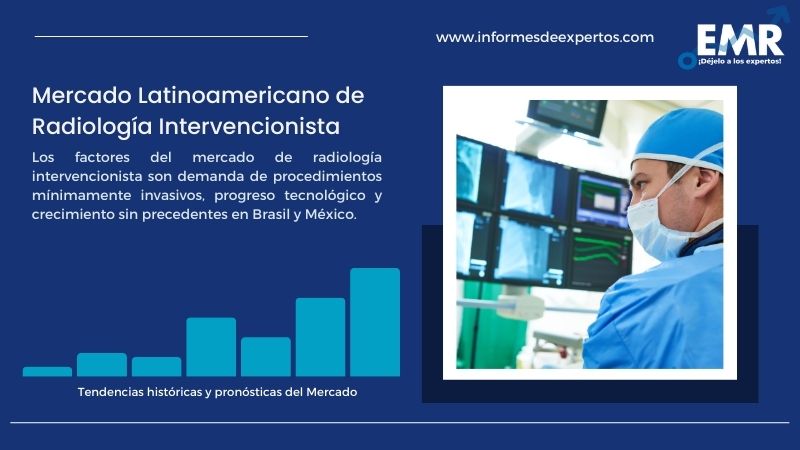 www.informesdeexpertos.com

EMR
¡Déjelo a los expertos!

Mercado Latinoamericano de Radiología Intervencionista

Los factores del mercado de radiología intervencionista son demanda de procedimientos mínimamente invasivos, progreso tecnológico y crecimiento sin precedentes en Brasil y México.

Tendencias históricas y pronósticas del Mercado